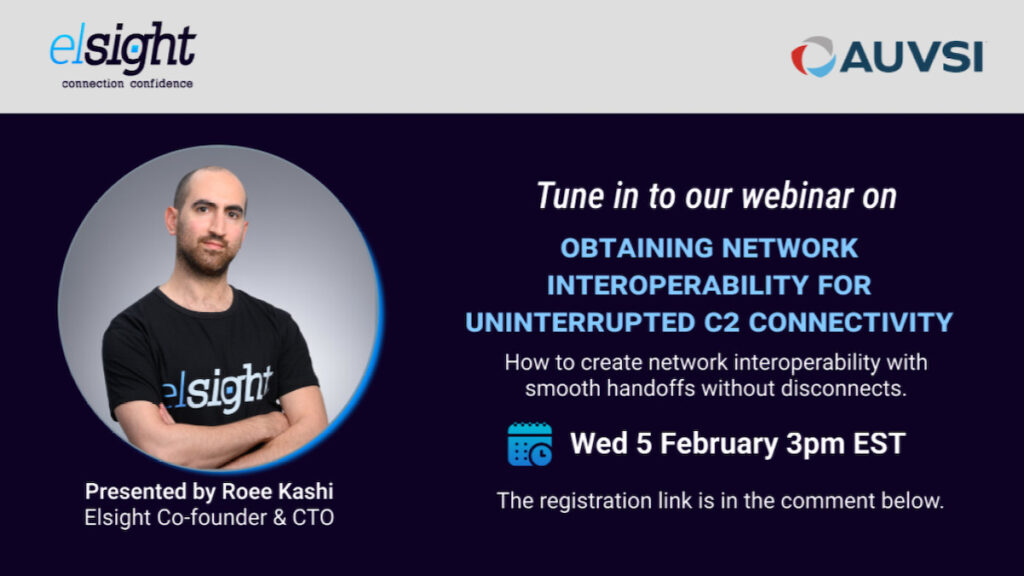 elsight
connection confidence

AUVSI

elsight

Presented by Roee Kashi
Elsight Co-founder & CTO

Tune in to our webinar on

OBTAINING NETWORK INTEROPERABILITY FOR UNINTERRUPTED C2 CONNECTIVITY

How to create network interoperability with smooth handoffs without disconnects.

Wed 5 February 3pm EST

The registration link is in the comment below.